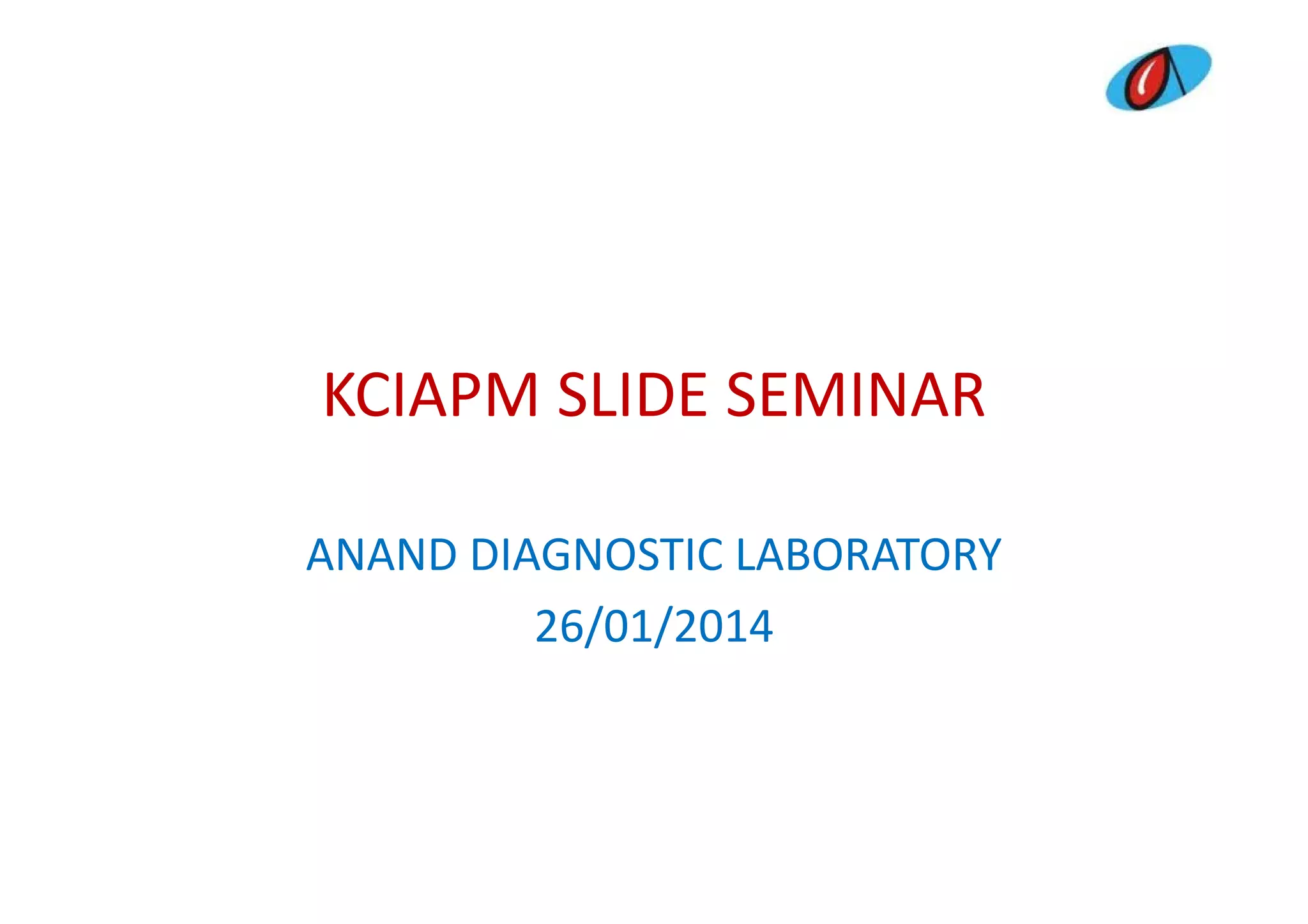 KCIAPM SLIDE SEMINAR

ANAND DIAGNOSTIC LABORATORY
26/01/2014